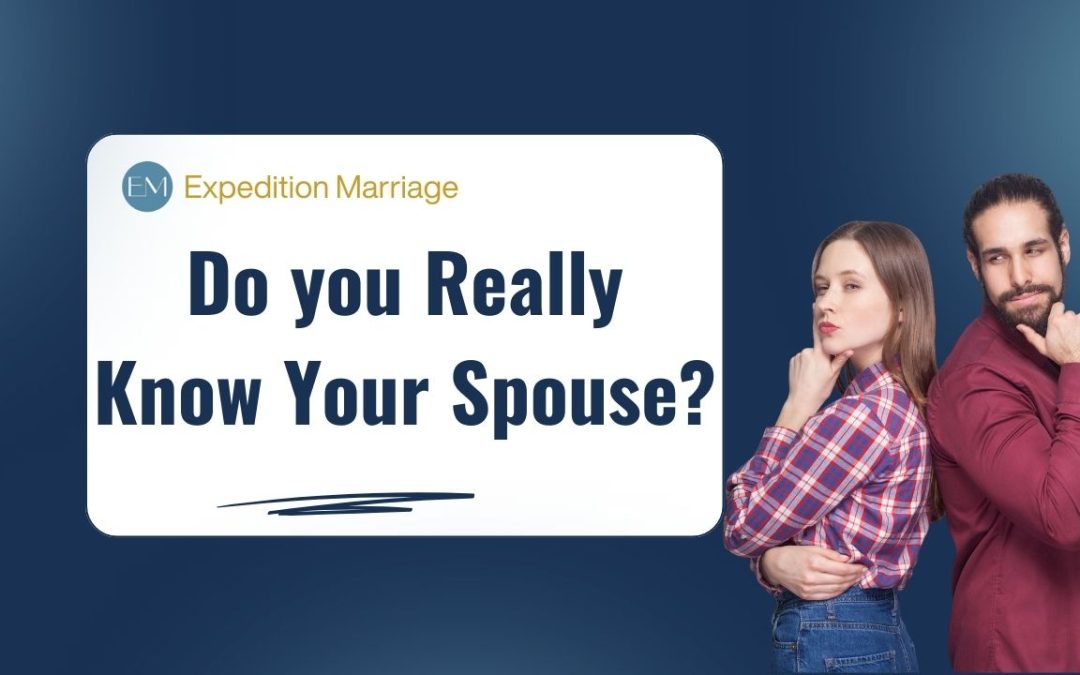 EM Expedition Marriage

Do you Really Know Your Spouse?